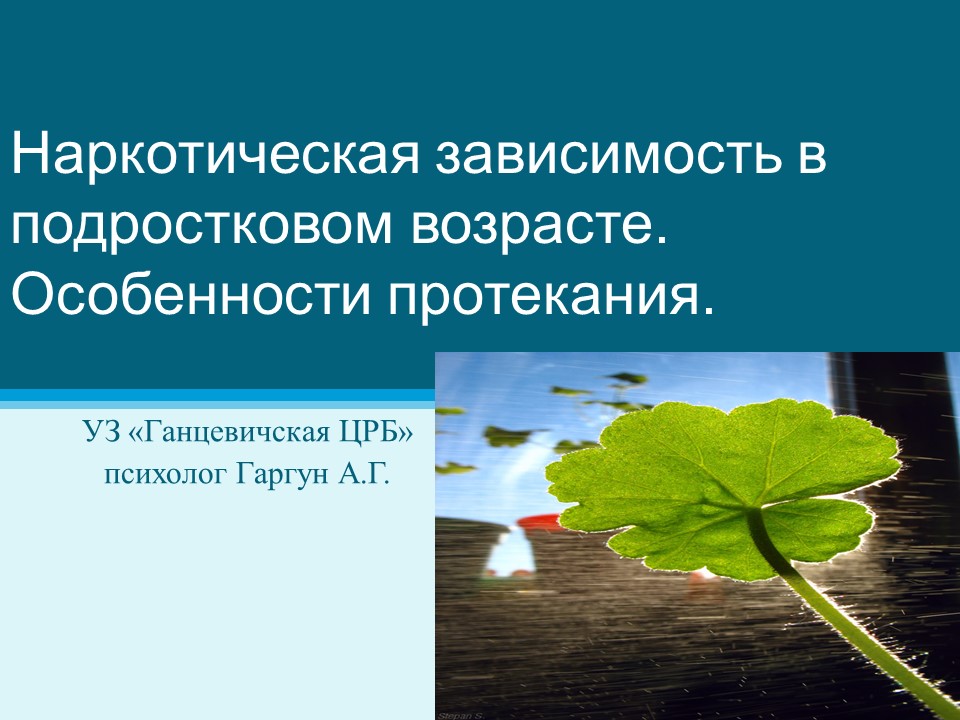 Наркотическая зависимость в подростковом возрасте. Особенности протекания.

УЗ «Ганцевичская ЦРБ»
психолог Гаргун А.Г.

Stepan S.